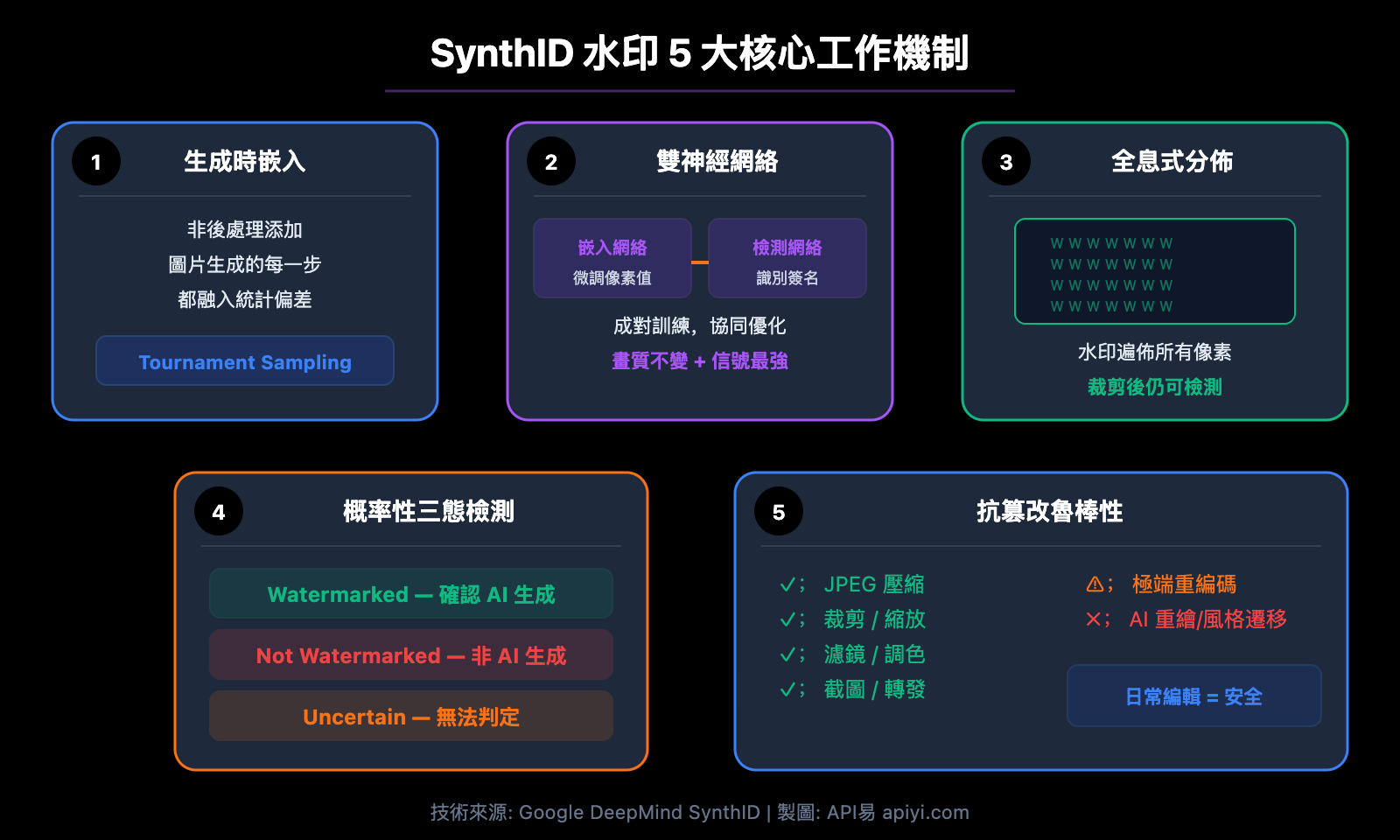 SynthID 水印 5 大核心工作機制

1 生成時嵌入

非後處理添加
圖片生成的每一步
都融入統計偏差

Tournament Sampling

2 雙神經網絡

嵌入網絡
微調像素值

檢測網絡
識別簽名

成對訓練，協同優化
畫質不變 + 信號最強

3 全息式分佈

W W W W W W W
W W W W W W W
W W W W W W W
W W W W W W W

水印遍佈所有像素
裁剪後仍可檢測

4 概率性三態檢測

Watermarked — 確認 AI 生成
Not Watermarked — 非 AI 生成
Uncertain — 無法判定

5 抗篡改魯棒性

✓; JPEG 壓縮
✓; 裁剪 / 縮放
✓; 濾鏡 / 調色
✓; 截圖 / 轉發

⚠; 極端重編碼
✕; AI 重繪/風格遷移

日常編輯 = 安全

技術來源: Google DeepMind SynthID | 製圖: API易 apiyi.com